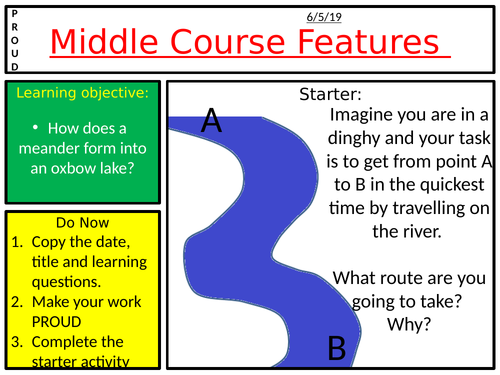 P
R
O
U
D

6/5/19

Middle Course Features

Learning objective:

• How does a meander form into an oxbow lake?

Do Now
1. Copy the date, title and learning questions.
2. Make your work PROUD
3. Complete the starter activity

A

B

Starter:
Imagine you are in a dinghy and your task is to get from point A to B in the quickest time by travelling on the river.

What route are you going to take? Why?